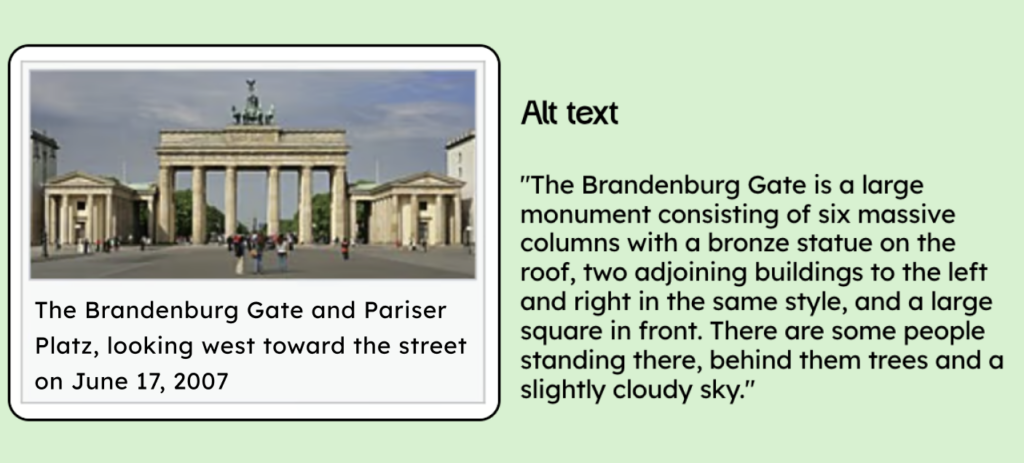 The Brandenburg Gate and Pariser Platz, looking west toward the street on June 17, 2007

Alt text

"The Brandenburg Gate is a large monument consisting of six massive columns with a bronze statue on the roof, two adjoining buildings to the left and right in the same style, and a large square in front. There are some people standing there, behind them trees and a slightly cloudy sky."